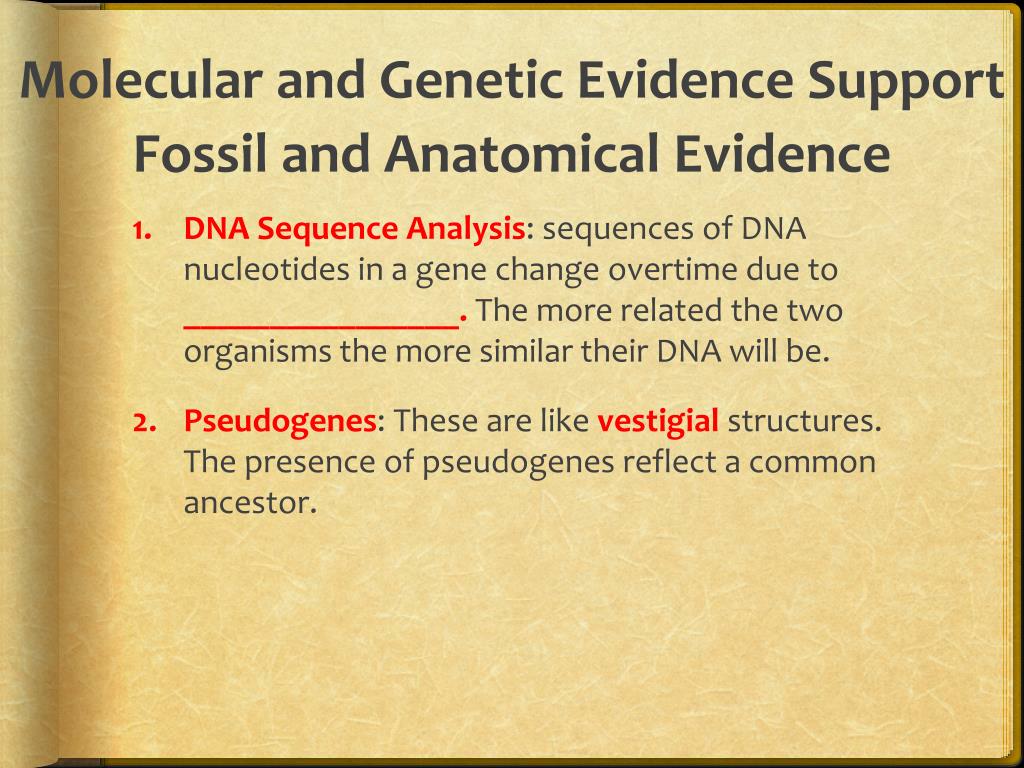 Molecular and Genetic Evidence Support Fossil and Anatomical Evidence

1. DNA Sequence Analysis: sequences of DNA nucleotides in a gene change overtime due to ________________. The more related the two organisms the more similar their DNA will be.

2. Pseudogenes: These are like vestigial structures. The presence of pseudogenes reflect a common ancestor.